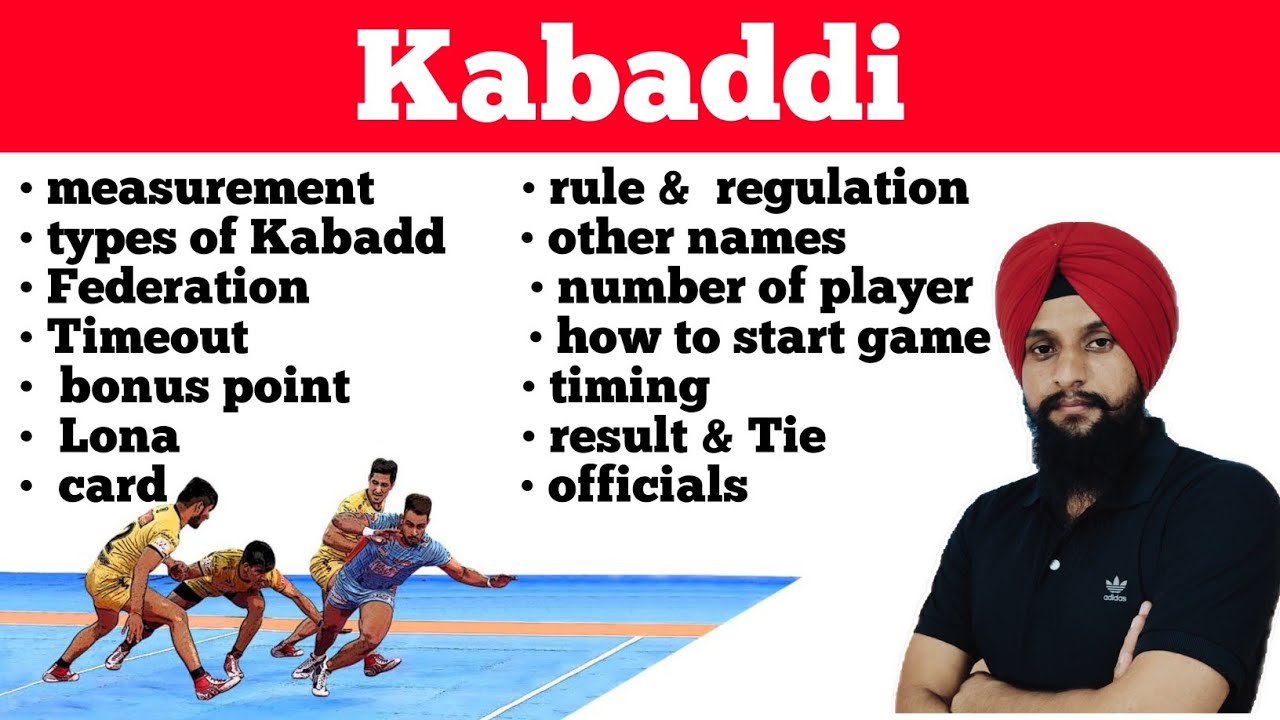 Kabaddi

• measurement
• types of Kabadd
• Federation
• Timeout
• bonus point
• Lona
• card

• rule & regulation
• other names
• number of player
• how to start game
• timing
• result & Tie
• officials

adidas